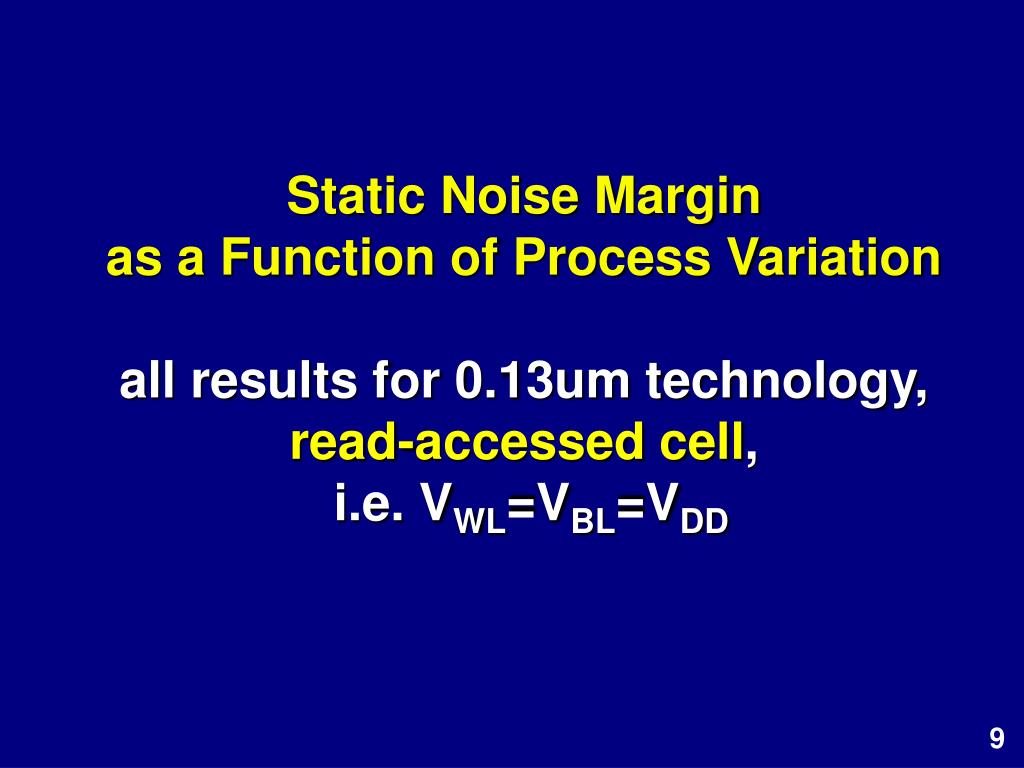 Static Noise Margin
as a Function of Process Variation

all results for 0.13um technology,
read-accessed cell,
i.e. $V_{WL}=V_{BL}=V_{DD}$

9